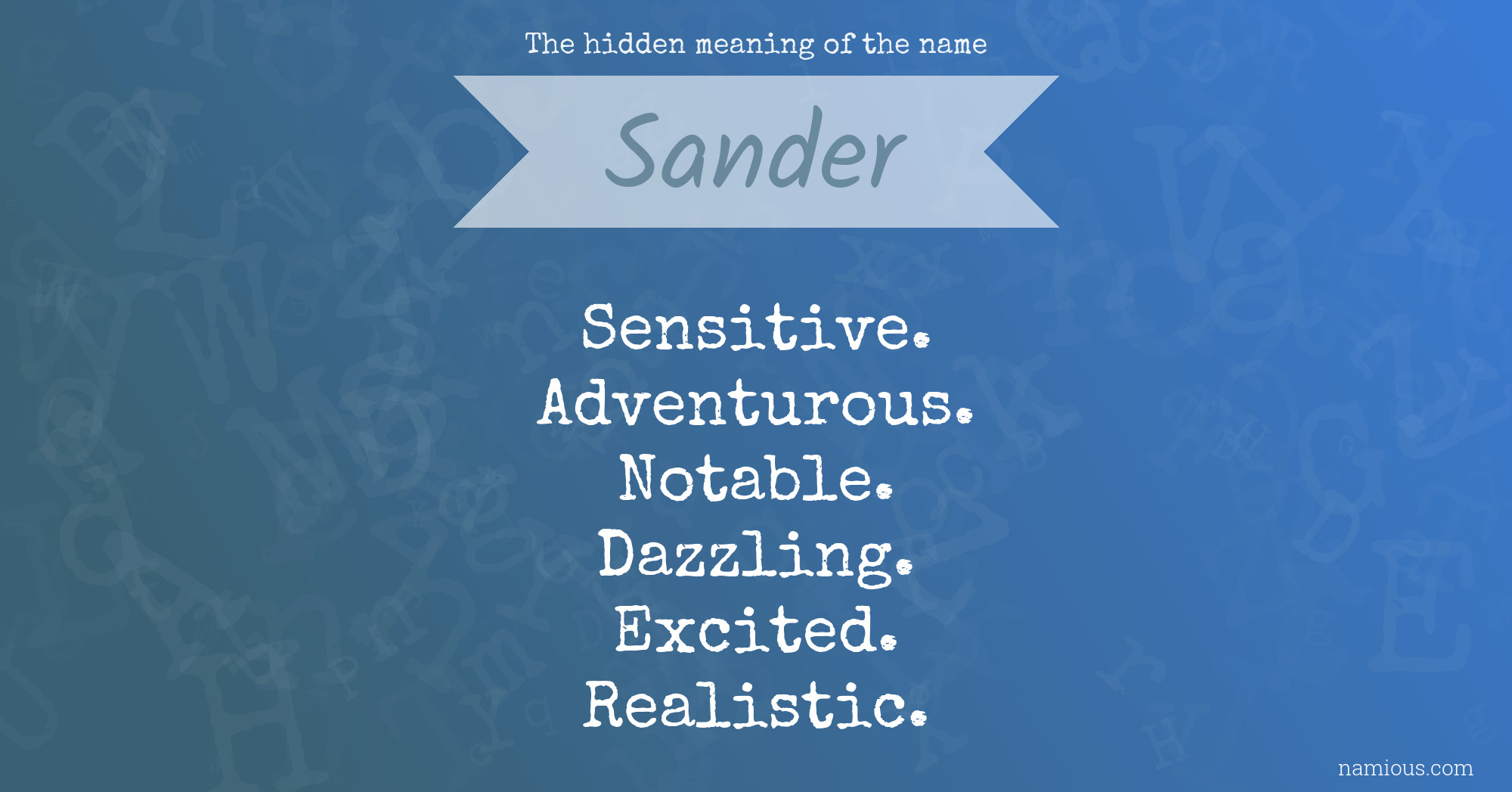 The hidden meaning of the name

Sander

Sensitive.
Adventurous.
Notable.
Dazzling.
Excited.
Realistic.

namious.com